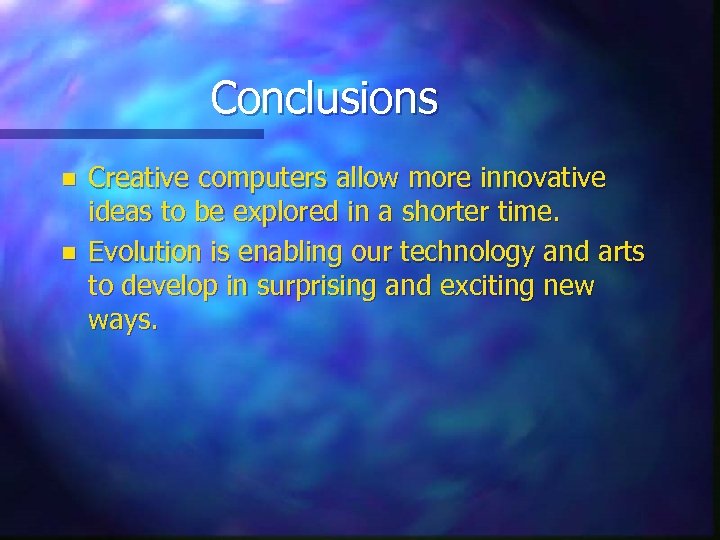 Conclusions

- Creative computers allow more innovative ideas to be explored in a shorter time.
- Evolution is enabling our technology and arts to develop in surprising and exciting new ways.